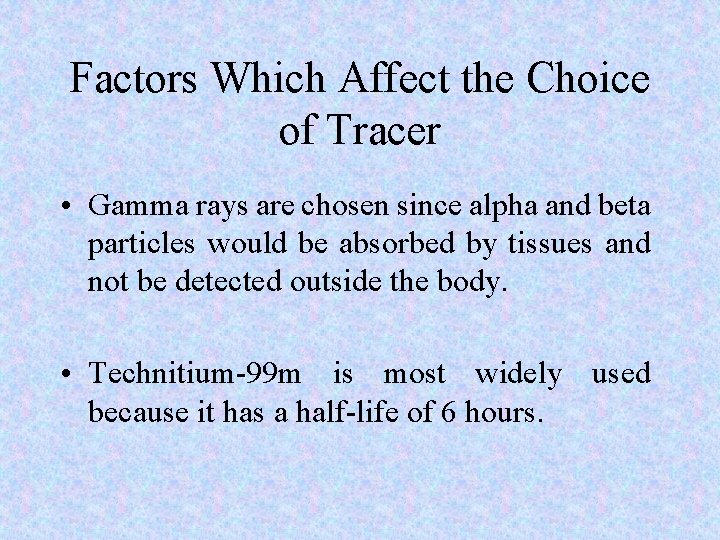 Factors Which Affect the Choice of Tracer

• Gamma rays are chosen since alpha and beta particles would be absorbed by tissues and not be detected outside the body.

• Technitium-99m is most widely used because it has a half-life of 6 hours.